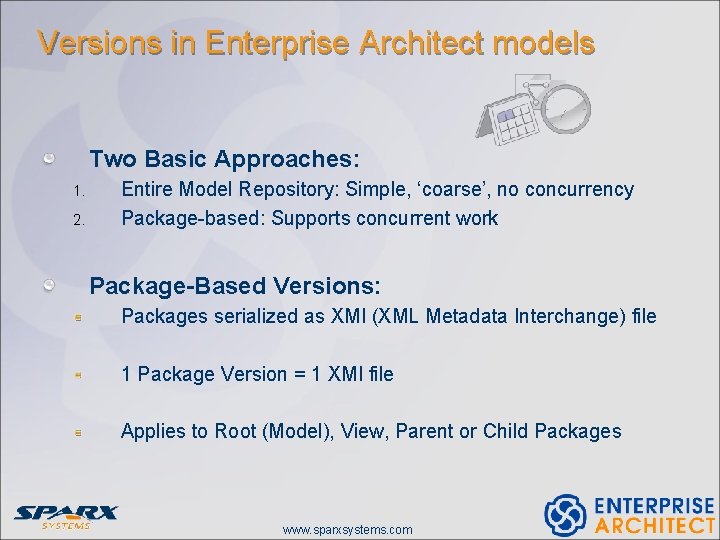 Versions in Enterprise Architect models

Two Basic Approaches:

1. Entire Model Repository: Simple, ‘coarse’, no concurrency
2. Package-based: Supports concurrent work

Package-Based Versions:

Packages serialized as XMI (XML Metadata Interchange) file

1 Package Version = 1 XMI file

Applies to Root (Model), View, Parent or Child Packages

SPARX SYSTEMS

www.sparxsystems.com

ENTERPRISE ARCHITECT